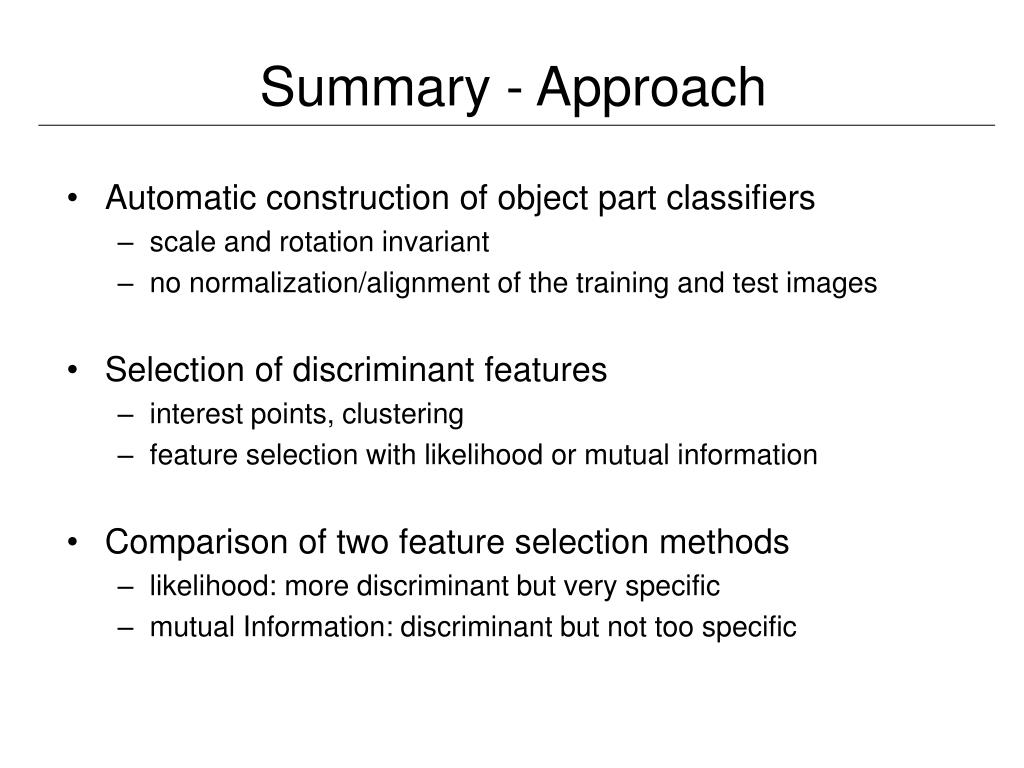 Summary - Approach

• Automatic construction of object part classifiers
– scale and rotation invariant
– no normalization/alignment of the training and test images

• Selection of discriminant features
– interest points, clustering
– feature selection with likelihood or mutual information

• Comparison of two feature selection methods
– likelihood: more discriminant but very specific
– mutual Information: discriminant but not too specific